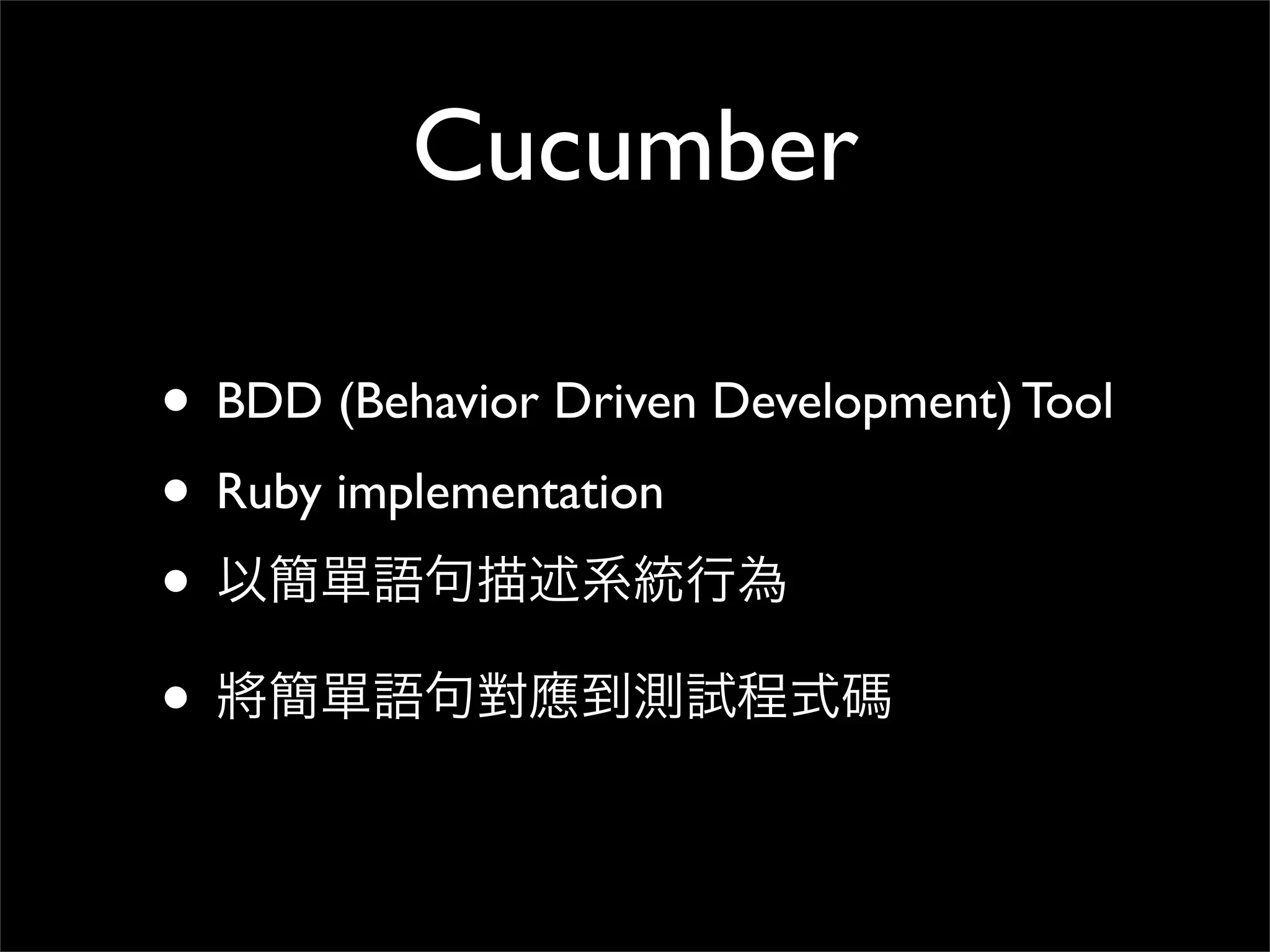 Cucumber

• BDD (Behavior Driven Development) Tool
• Ruby implementation
• 以簡單語句描述系統行為
• 將簡單語句對應到測試程式碼